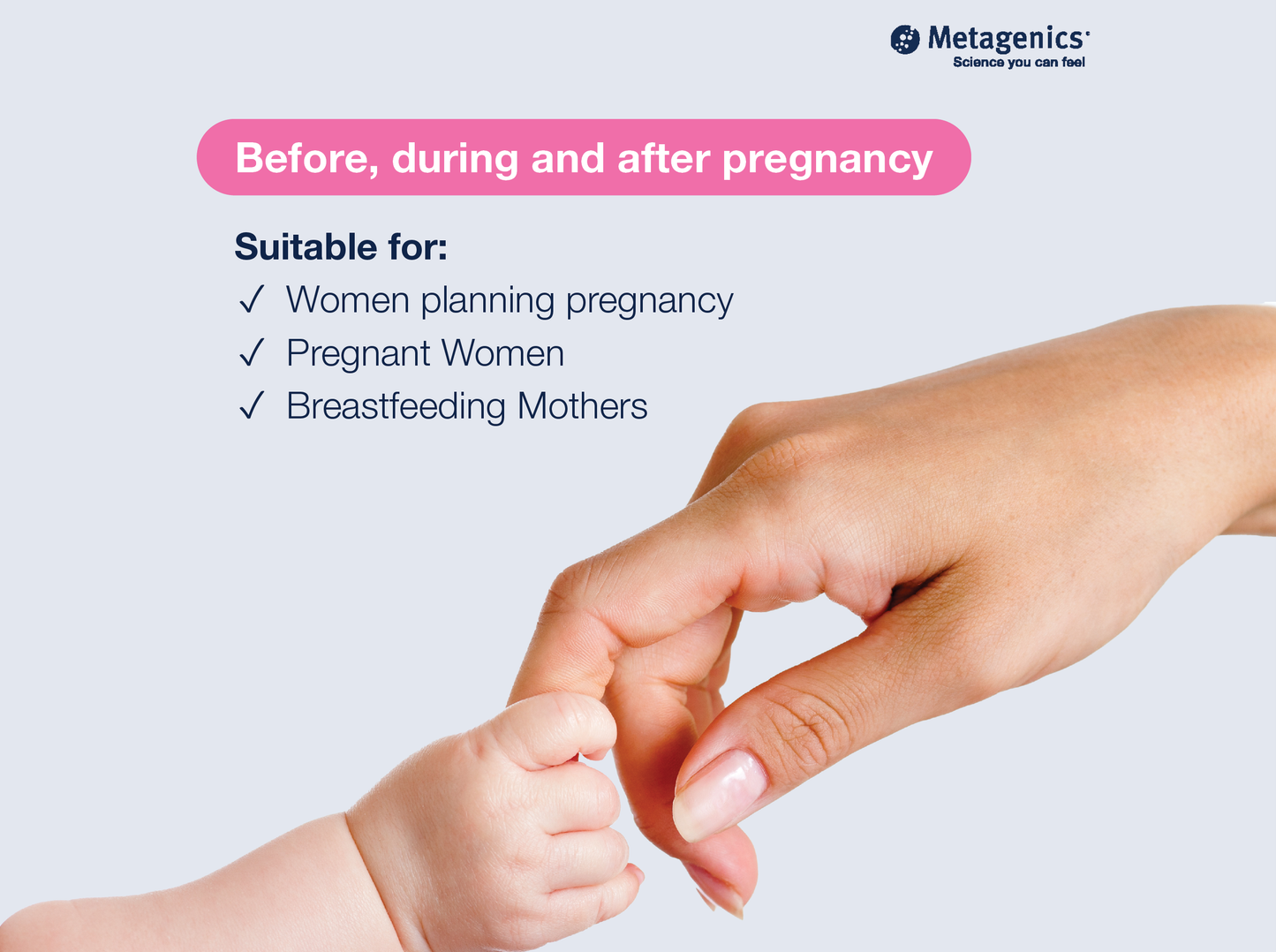 Metagenics
Science you can feel

Before, during and after pregnancy

Suitable for:
✓ Women planning pregnancy
✓ Pregnant Women
✓ Breastfeeding Mothers